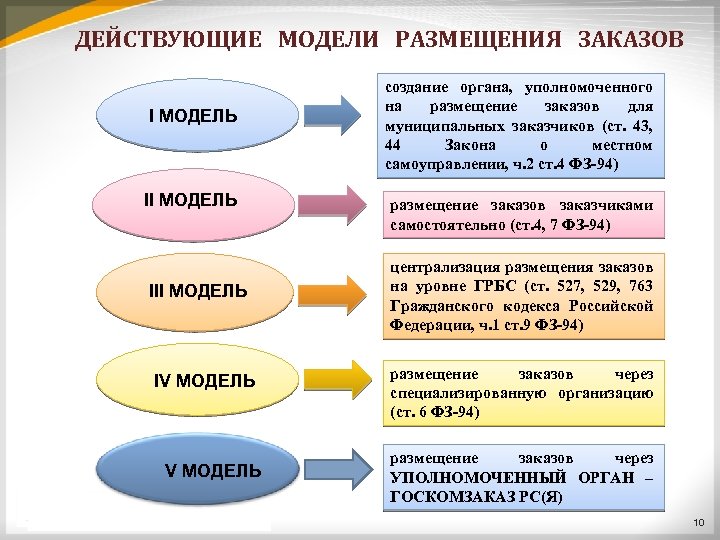 ДЕЙСТВУЮЩИЕ МОДЕЛИ РАЗМЕЩЕНИЯ ЗАКАЗОВ

I МОДЕЛЬ

создание органа, уполномоченного на размещение заказов для муниципальных заказчиков (ст. 43, 44 Закона о местном самоуправлении, ч.2 ст.4 ФЗ-94)

II МОДЕЛЬ

размещение заказов заказчиками самостоятельно (ст.4, 7 ФЗ-94)

III МОДЕЛЬ

централизация размещения заказов на уровне ГРБС (ст. 527, 529, 763 Гражданского кодекса Российской Федерации, ч.1 ст.9 ФЗ-94)

IV МОДЕЛЬ

размещение заказов через специализированную организацию (ст. 6 ФЗ-94)

V МОДЕЛЬ

размещение заказов через УПОЛНОМОЧЕННЫЙ ОРГАН – ГОСКОМЗАКАЗ РС(Я)

10